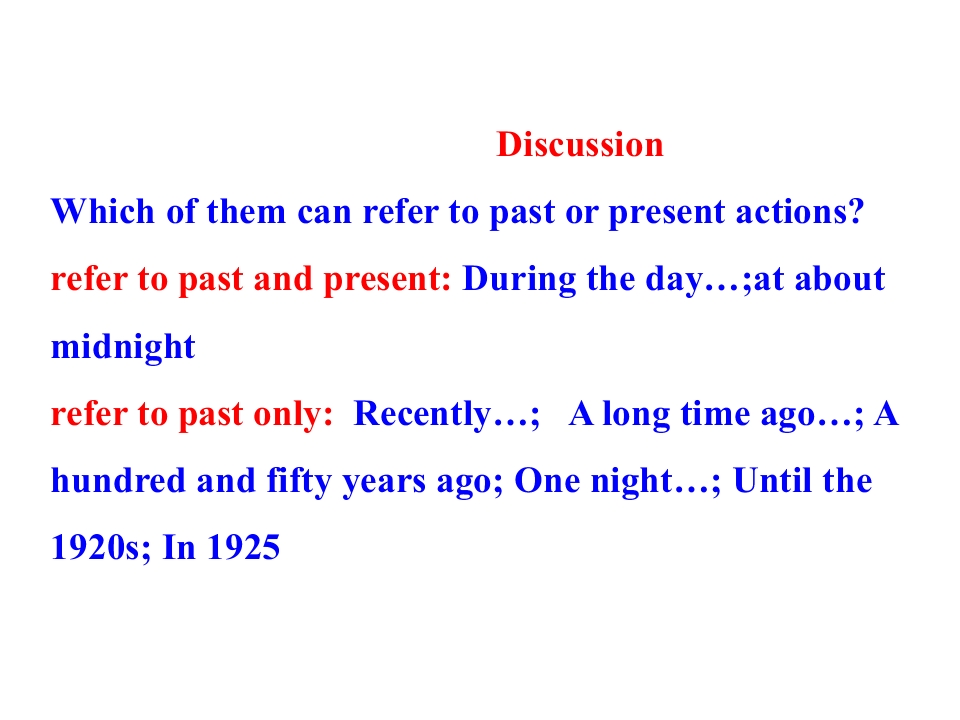 Discussion

Which of them can refer to past or present actions?

refer to past and present: During the day…;at about midnight

refer to past only: Recently…; A long time ago…; A hundred and fifty years ago; One night…; Until the 1920s; In 1925